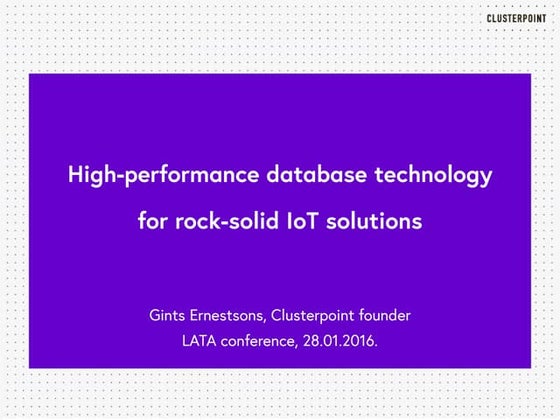 CLUSTERPOINT

High-performance database technology for rock-solid IoT solutions

Gints Ernestsons, Clusterpoint founder
LATA conference, 28.01.2016.